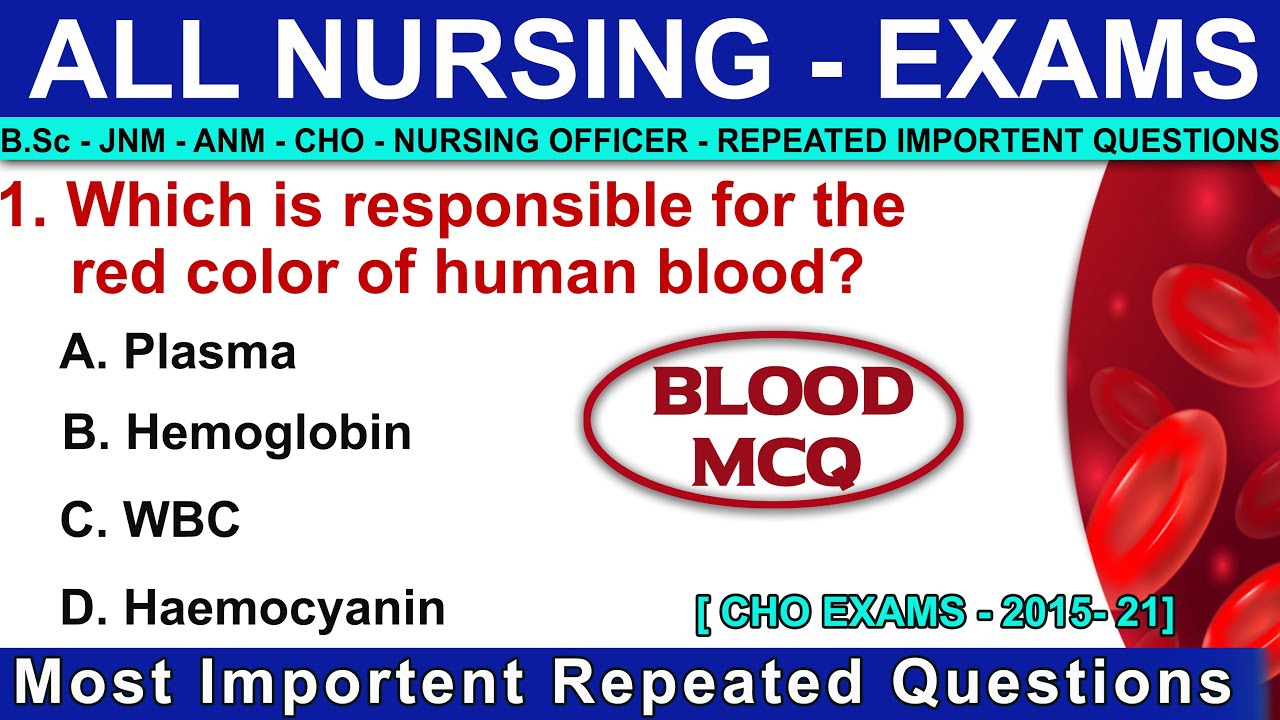 ALL NURSING - EXAMS

B.Sc - JNM - ANM - CHO - NURSING OFFICER - REPEATED IMPORTENT QUESTIONS

1. Which is responsible for the red color of human blood?

A. Plasma

B. Hemoglobin

C. WBC

D. Haemocyanin

BLOOD MCQ

[ CHO EXAMS - 2015- 21]

Most Importent Repeated Questions